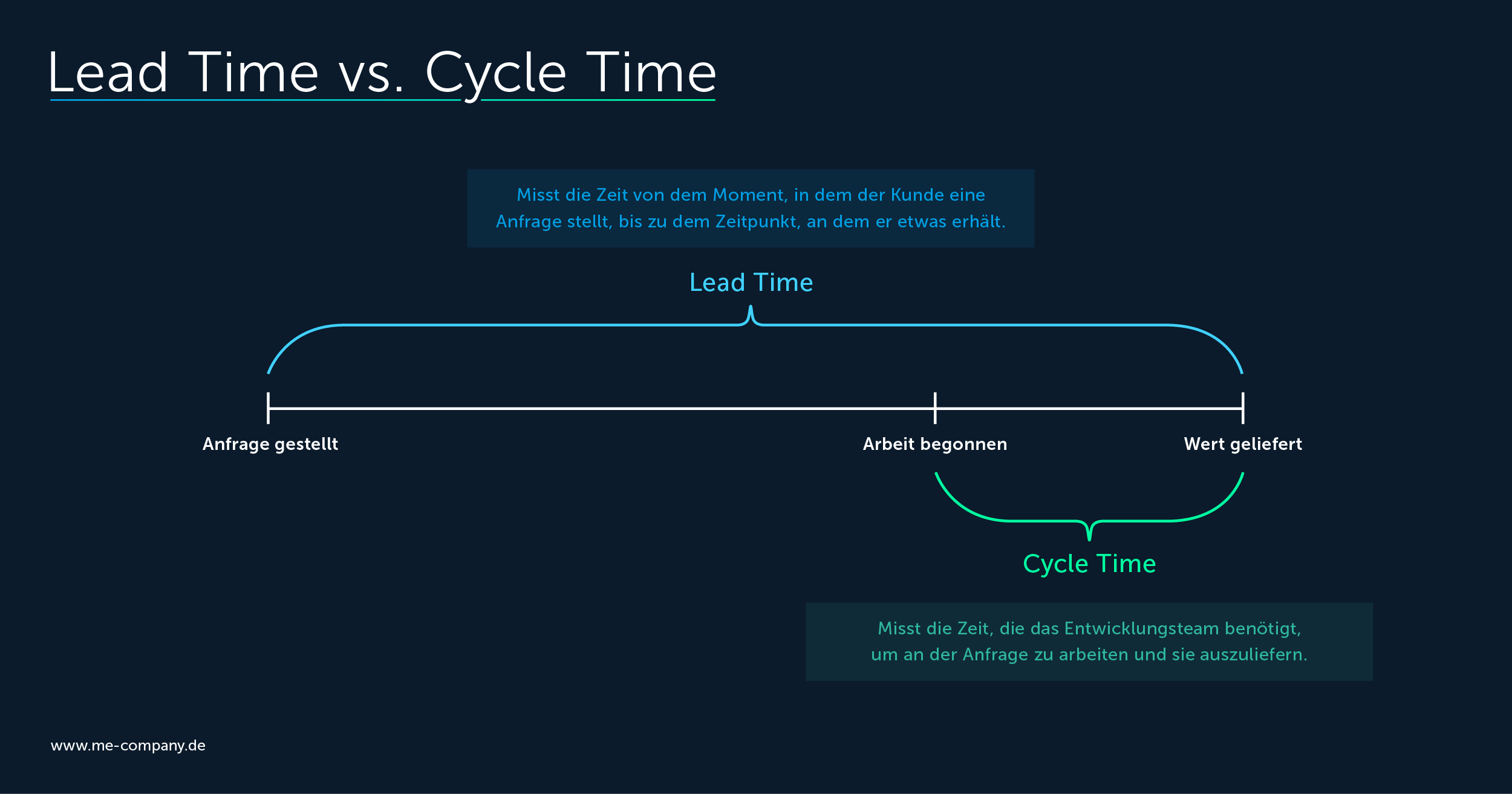 Lead Time vs. Cycle Time

Misst die Zeit von dem Moment, in dem der Kunde eine Anfrage stellt, bis zu dem Zeitpunkt, an dem er etwas erhält.

Lead Time

Anfrage gestellt

Arbeit begonnen

Wert geliefert

Cycle Time

Misst die Zeit, die das Entwicklungsteam benötigt, um an der Anfrage zu arbeiten und sie auszuliefern.

www.me-company.de